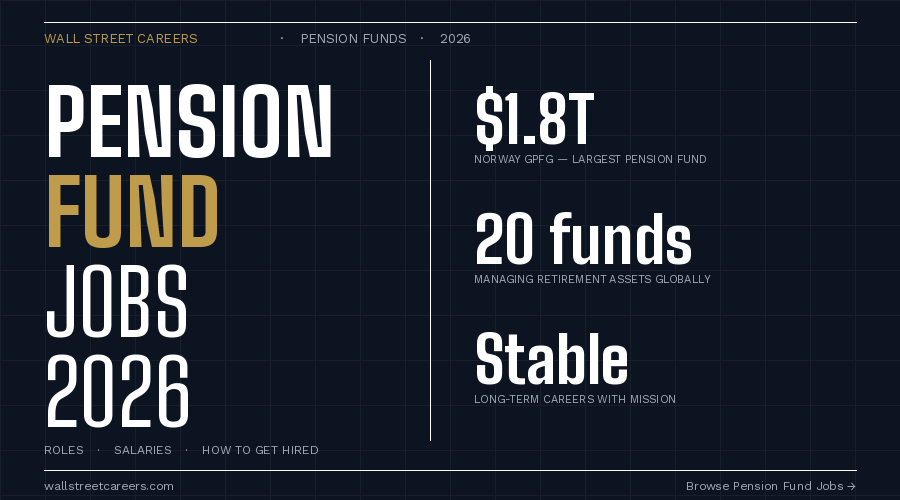 WALL STREET CAREERS · PENSION FUNDS · 2026

PENSION
FUND
JOBS
2026

ROLES · SALARIES · HOW TO GET HIRED

$1.8T
NORWAY GPFG — LARGEST PENSION FUND

20 funds
MANAGING RETIREMENT ASSETS GLOBALLY

Stable
LONG-TERM CAREERS WITH MISSION

wallstreetcareers.com

Browse Pension Fund Jobs →